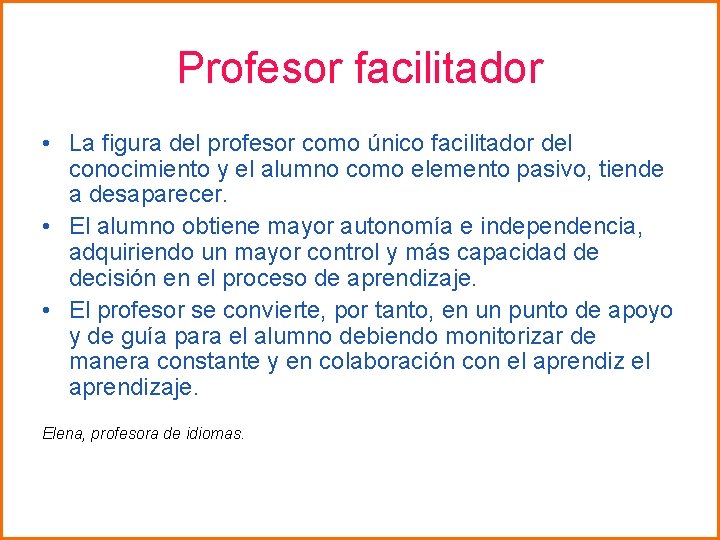 Profesor facilitador

• La figura del profesor como único facilitador del conocimiento y el alumno como elemento pasivo, tiende a desaparecer.
• El alumno obtiene mayor autonomía e independencia, adquiriendo un mayor control y más capacidad de decisión en el proceso de aprendizaje.
• El profesor se convierte, por tanto, en un punto de apoyo y de guía para el alumno debiendo monitorizar de manera constante y en colaboración con el aprendiz el aprendizaje.

Elena, profesora de idiomas.